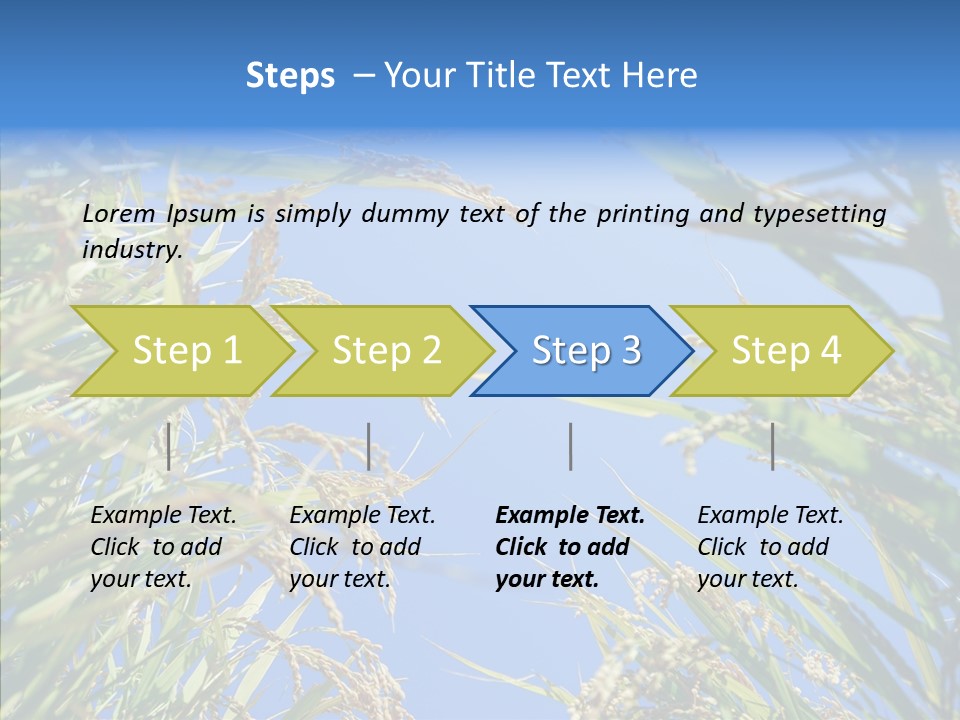 Steps – Your Title Text Here

Lorem Ipsum is simply dummy text of the printing and typesetting industry.

Step 1

Step 2

Step 3

Step 4

Example Text. Click to add your text.

Example Text. Click to add your text.

Example Text. Click to add your text.

Example Text. Click to add your text.